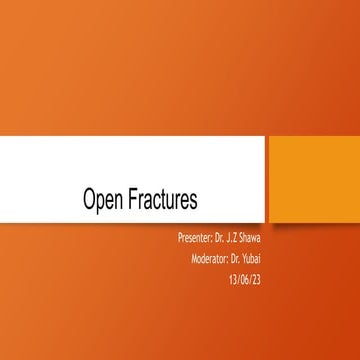 Open Fractures

Presenter: Dr. J.Z Shawa
Moderator: Dr. Yubai
13/06/23